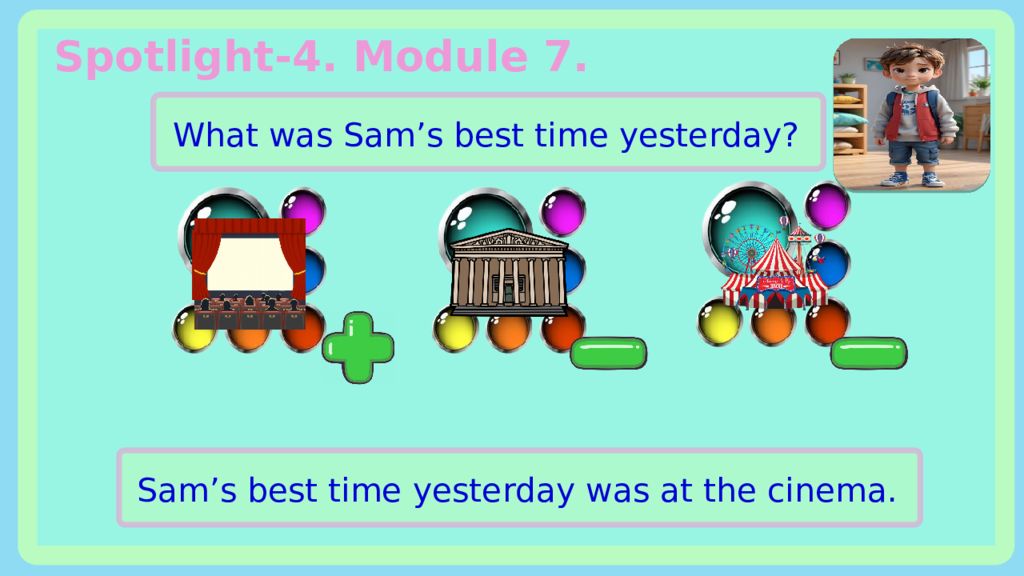 Spotlight-4. Module 7.

What was Sam’s best time yesterday?

Sam’s best time yesterday was at the cinema.